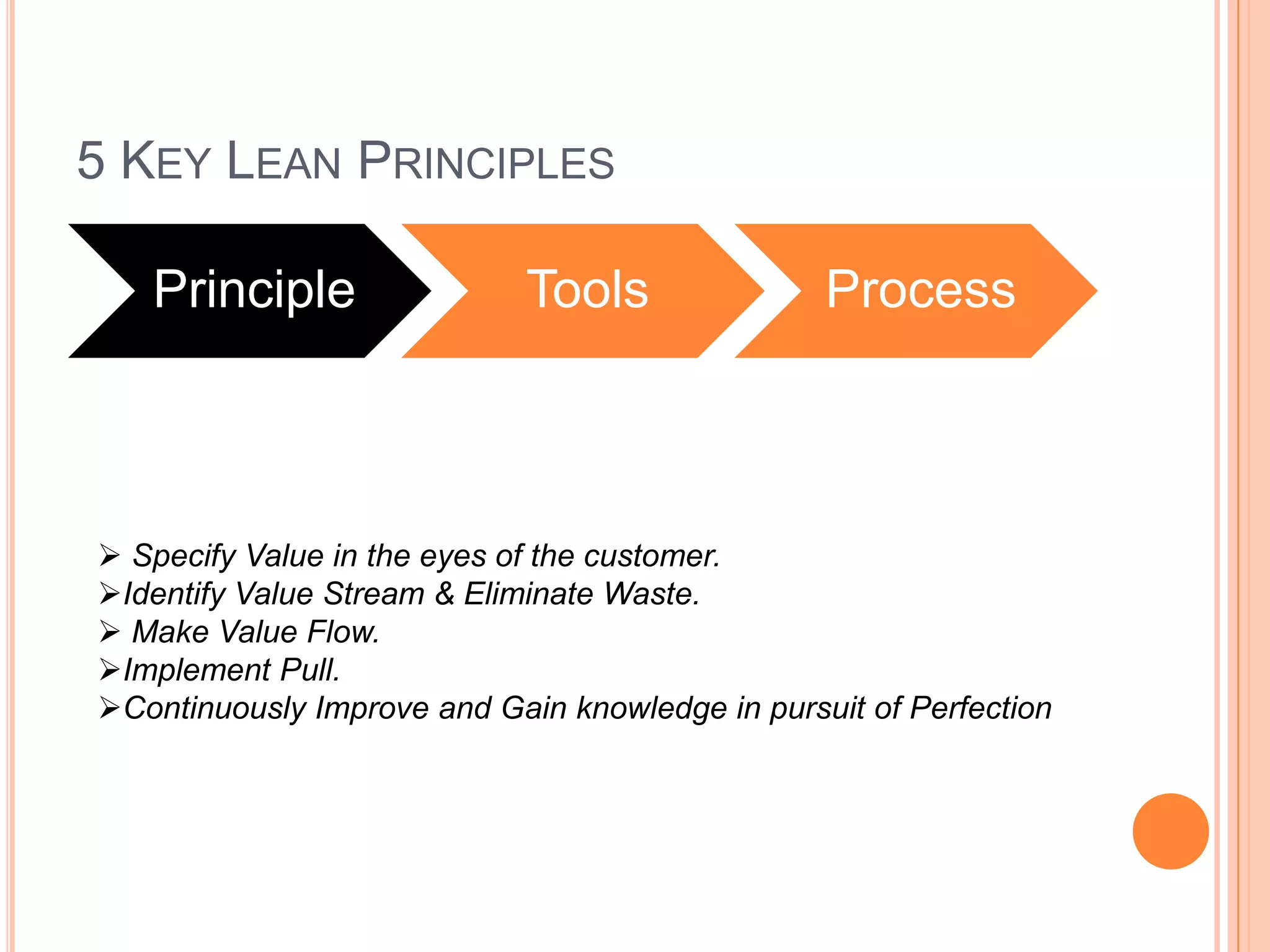 5 KEY LEAN PRINCIPLES

Principle

Tools

Process

➢ Specify Value in the eyes of the customer.
➢Identify Value Stream & Eliminate Waste.
➢ Make Value Flow.
➢Implement Pull.
➢Continuously Improve and Gain knowledge in pursuit of Perfection